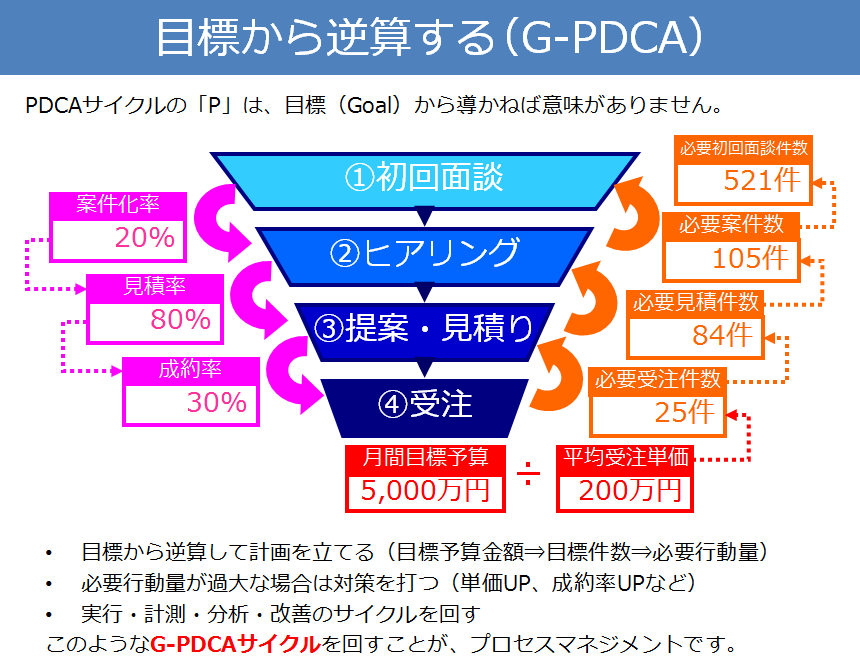 目標から逆算する（G-PDCA）

PDCAサイクルの「P」は、目標（Goal）から導かねば意味がありません。

①初回面談

②ヒアリング

③提案・見積り

④受注

案件化率
20%

見積率
80%

成約率
30%

必要初回面談件数
521件

必要案件数
105件

必要見積件数
84件

必要受注件数
25件

月間目標予算
5,000万円

÷

平均受注単価
200万円

• 目標から逆算して計画を立てる（目標予算金額⇒目標件数⇒必要行動量）
• 必要行動量が過大な場合は対策を打つ（単価UP、成約率UPなど）
• 実行・計測・分析・改善のサイクルを回す
このようなG-PDCAサイクルを回すことが、プロセスマネジメントです。